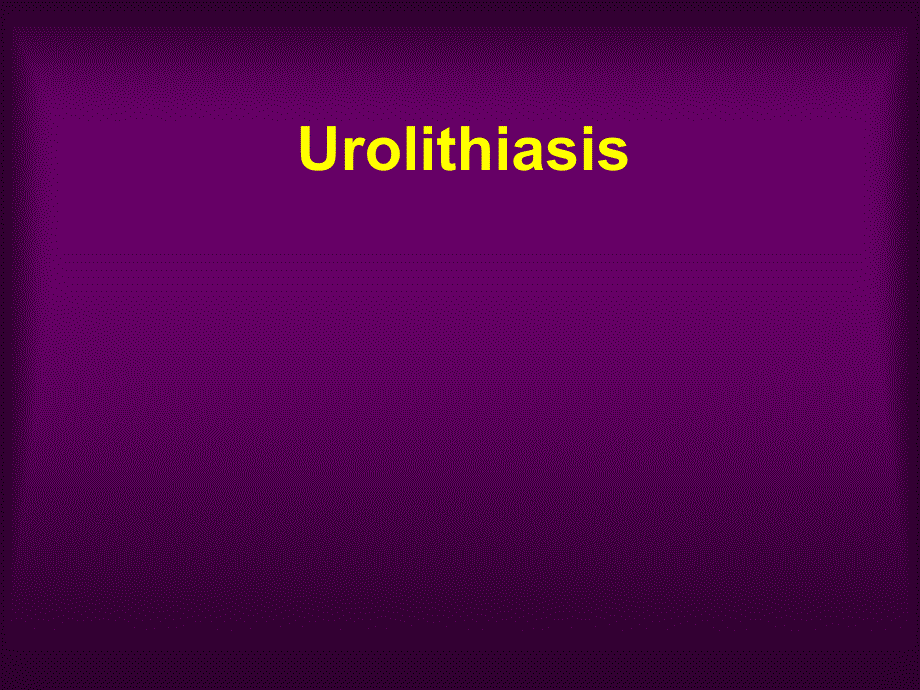 Urolithiasis